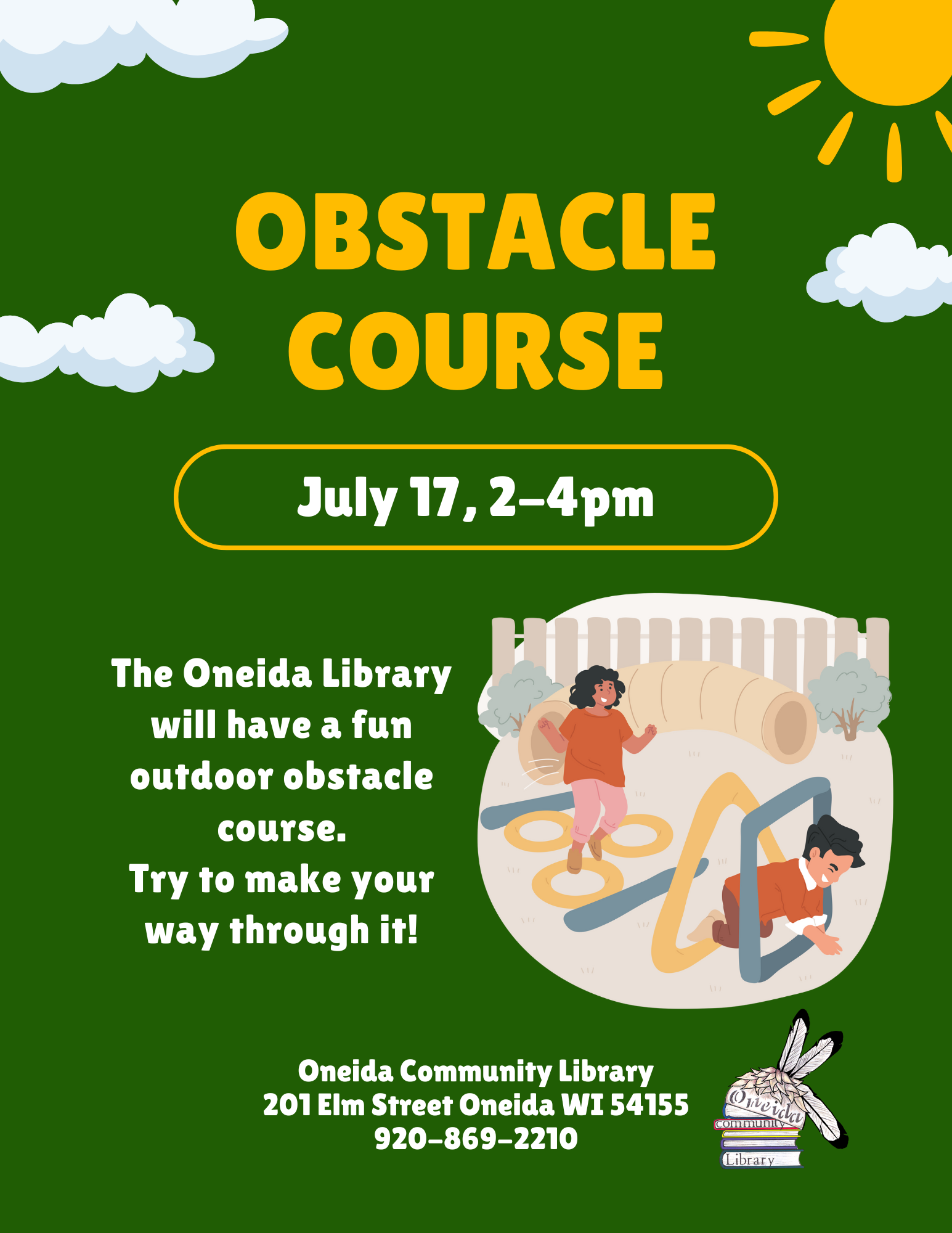 OBSTACLE COURSE

July 17, 2-4pm

The Oneida Library will have a fun outdoor obstacle course.
Try to make your way through it!

Oneida Community Library
201 Elm Street Oneida WI 54155
920-869-2210

Oneida community Library